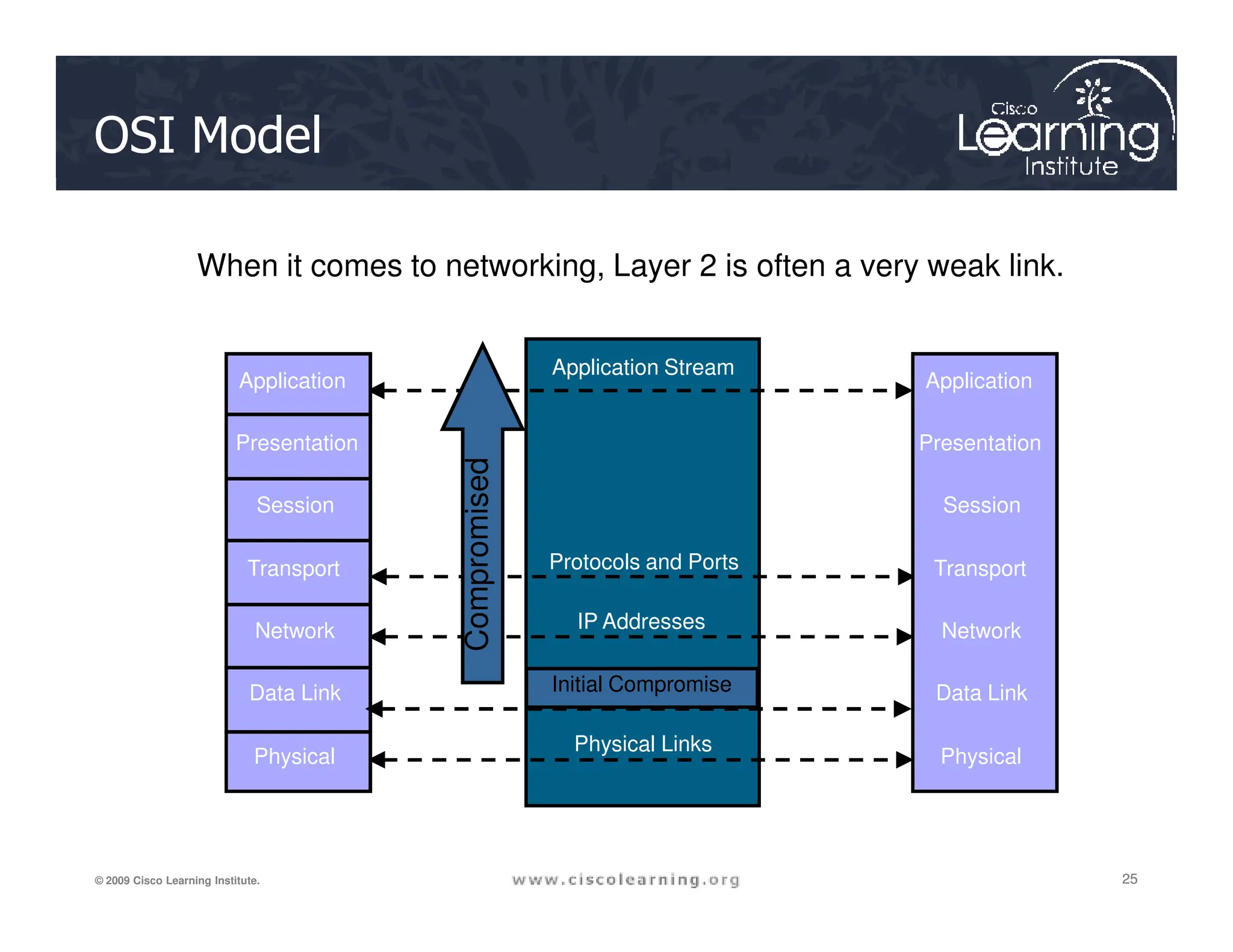 OSI Model

Cisco Learning Institute

When it comes to networking, Layer 2 is often a very weak link.

Application
Presentation
Session
Transport
Network
Data Link
Physical

Compromised

Application Stream
Protocols and Ports
IP Addresses
Initial Compromise
Physical Links

Application
Presentation
Session
Transport
Network
Data Link
Physical

© 2009 Cisco Learning Institute.

www.ciscolearning.org

25